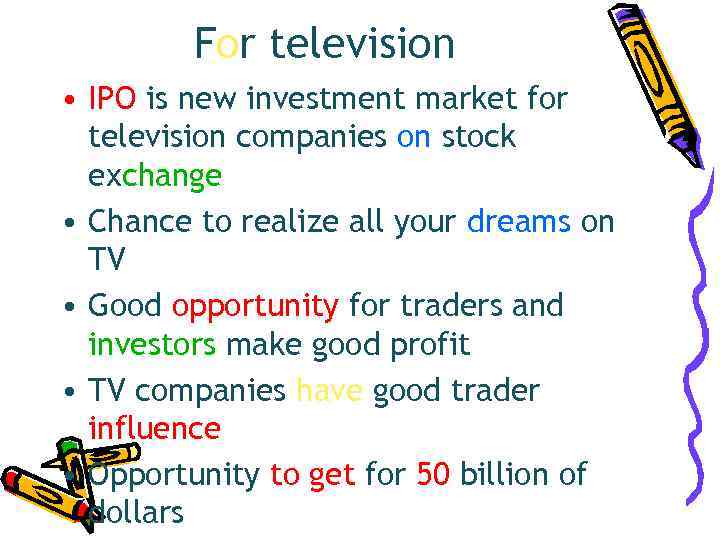 For television

• IPO is new investment market for television companies on stock exchange

• Chance to realize all your dreams on TV

• Good opportunity for traders and investors make good profit

• TV companies have good trader influence

• Opportunity to get for 50 billion of dollars